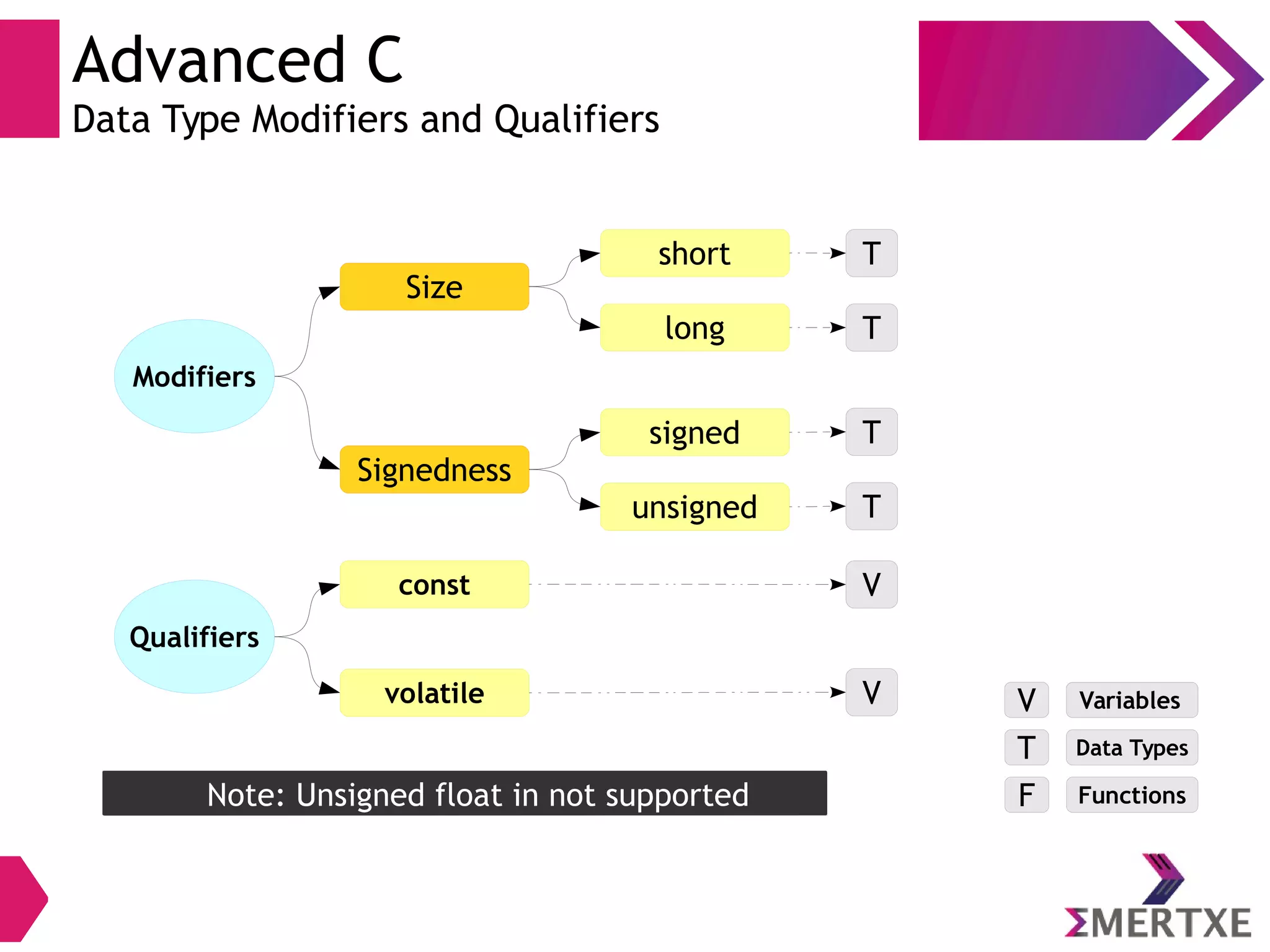 Advanced C
Data Type Modifiers and Qualifiers

Modifiers

Size

short

T

long

T

Signedness

signed

T

unsigned

T

Qualifiers

const

V

volatile

V

Note: Unsigned float in not supported

V Variables
T Data Types
F Functions

ΣMERTXE